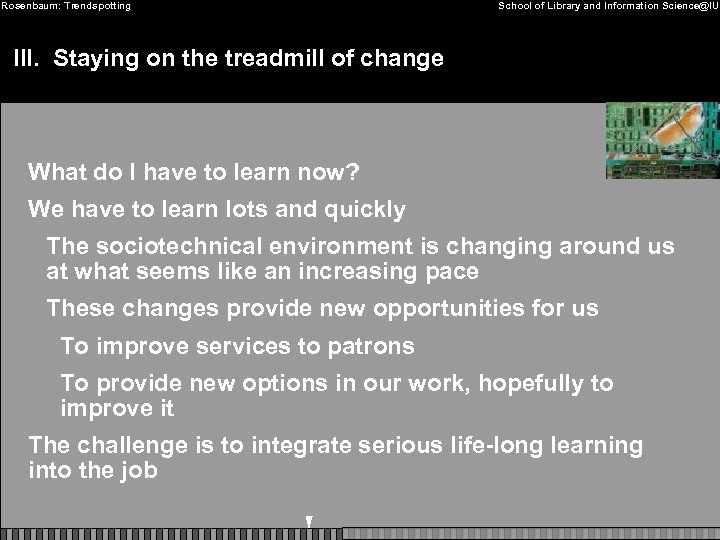 Rosenbaum: Trendspotting

School of Library and Information Science@IU

III. Staying on the treadmill of change

What do I have to learn now?

We have to learn lots and quickly

The sociotechnical environment is changing around us at what seems like an increasing pace

These changes provide new opportunities for us

To improve services to patrons

To provide new options in our work, hopefully to improve it

The challenge is to integrate serious life-long learning into the job